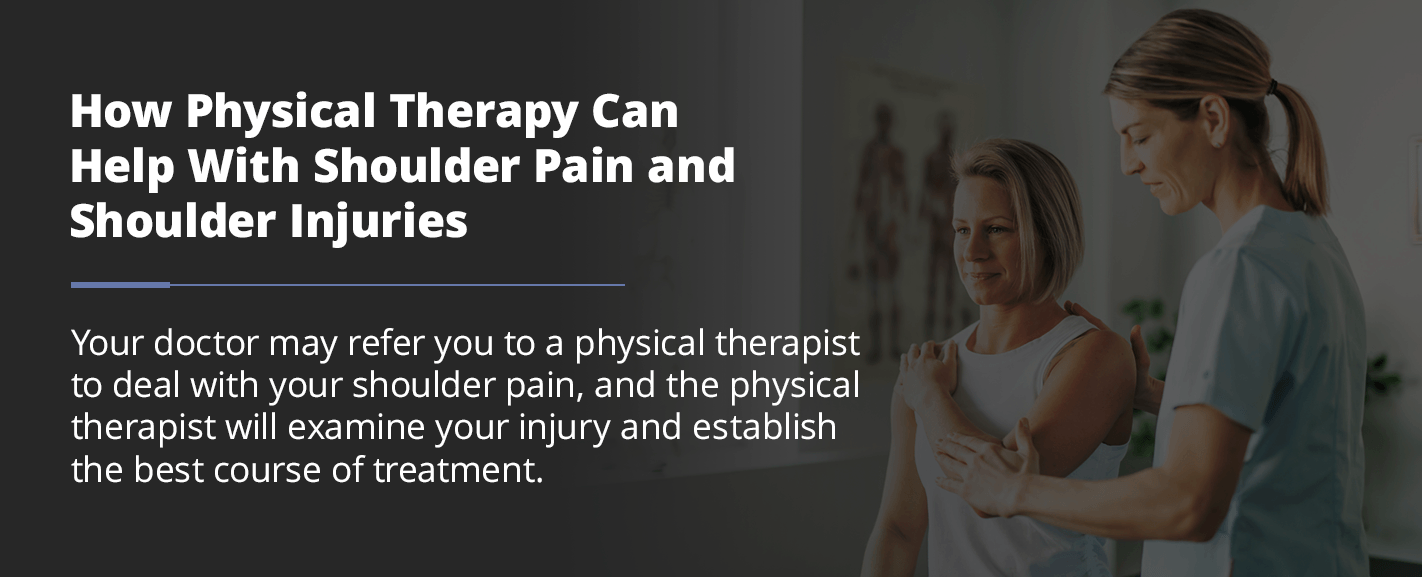 How Physical Therapy Can Help With Shoulder Pain and Shoulder Injuries

Your doctor may refer you to a physical therapist to deal with your shoulder pain, and the physical therapist will examine your injury and establish the best course of treatment.